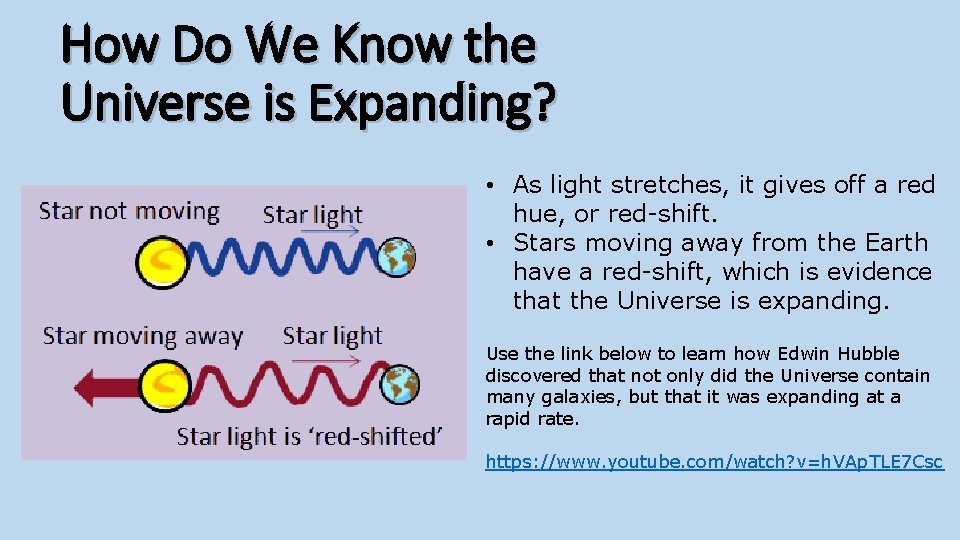 How Do We Know the Universe is Expanding?

Star not moving

Star light

Star moving away

Star light

Star light is 'red-shifted'

• As light stretches, it gives off a red hue, or red-shift.
• Stars moving away from the Earth have a red-shift, which is evidence that the Universe is expanding.

Use the link below to learn how Edwin Hubble discovered that not only did the Universe contain many galaxies, but that it was expanding at a rapid rate.

https://www.youtube.com/watch?v=hVApTLE7Csc